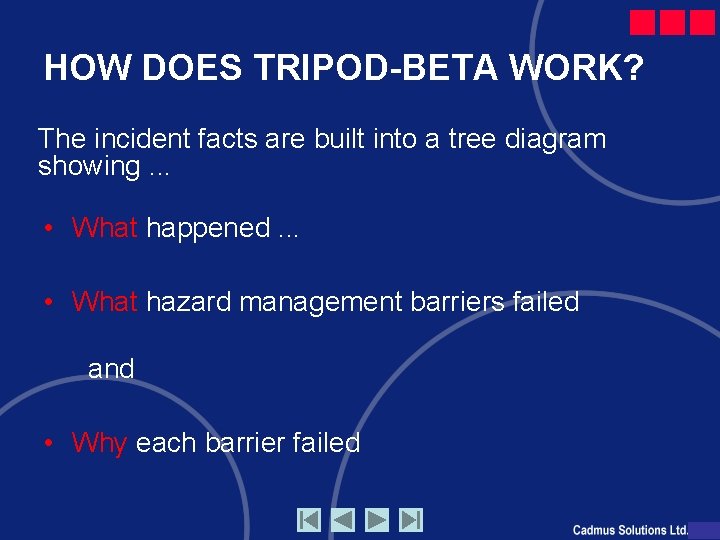 HOW DOES TRIPOD-BETA WORK?

The incident facts are built into a tree diagram showing ...

• What happened ...

• What hazard management barriers failed

and

• Why each barrier failed

Cadmus Solutions Ltd.